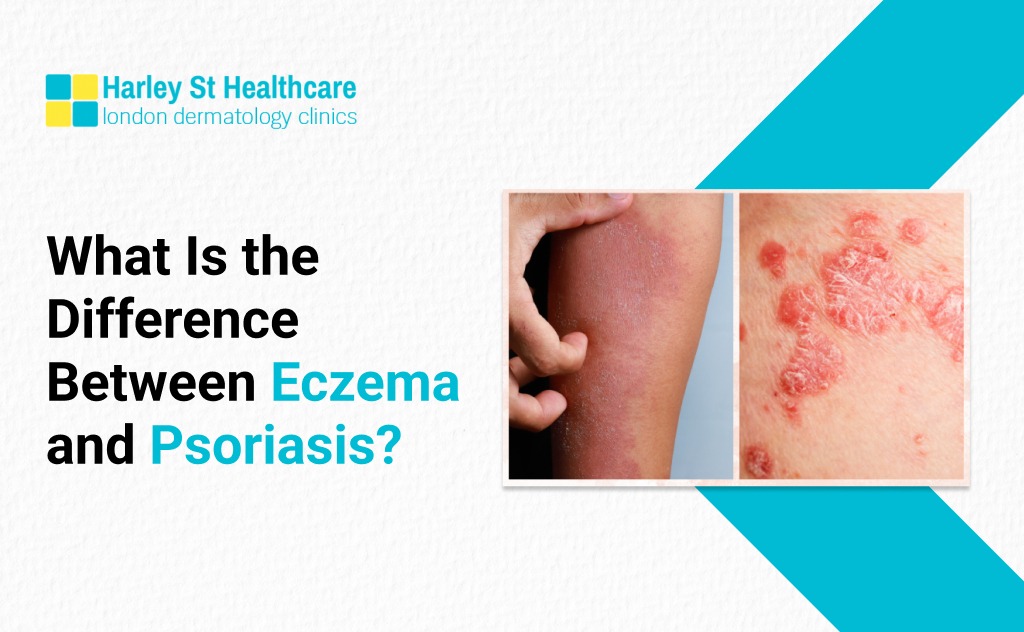 Harley St Healthcare
london dermatology clinics

What Is the Difference Between Eczema and Psoriasis?